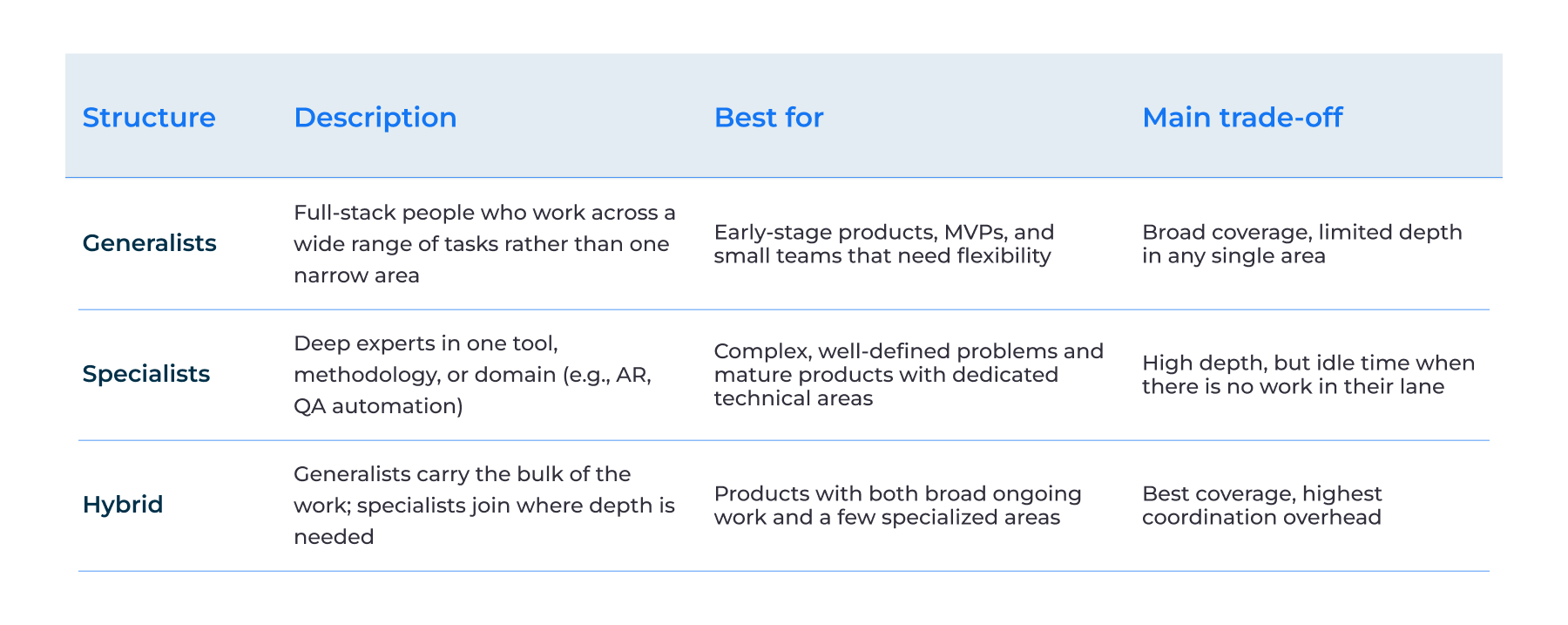 | Structure | Description | Best for | Main trade-off |
|---|---|---|---|
| Generalists | Full-stack people who work across a wide range of tasks rather than one narrow area | Early-stage products, MVPs, and small teams that need flexibility | Broad coverage, limited depth in any single area |
| Specialists | Deep experts in one tool, methodology, or domain (e.g., AR, QA automation) | Complex, well-defined problems and mature products with dedicated technical areas | High depth, but idle time when there is no work in their lane |
| Hybrid | Generalists carry the bulk of the work; specialists join where depth is needed | Products with both broad ongoing work and a few specialized areas | Best coverage, highest coordination overhead |